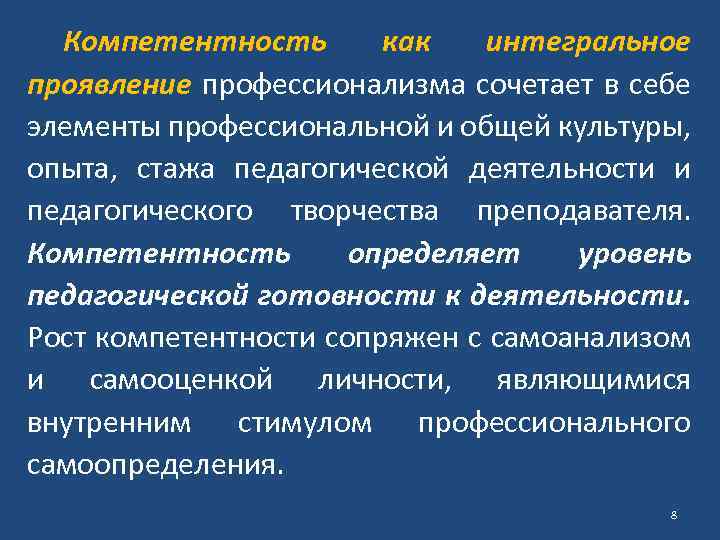 Компетентность как интегральное проявление профессионализма сочетает в себе элементы профессиональной и общей культуры, опыта, стажа педагогической деятельности и педагогического творчества преподавателя. Компетентность определяет уровень педагогической готовности к деятельности. Рост компетентности сопряжен с самоанализом и самооценкой личности, являющимися внутренним стимулом профессионального самоопределения.

8